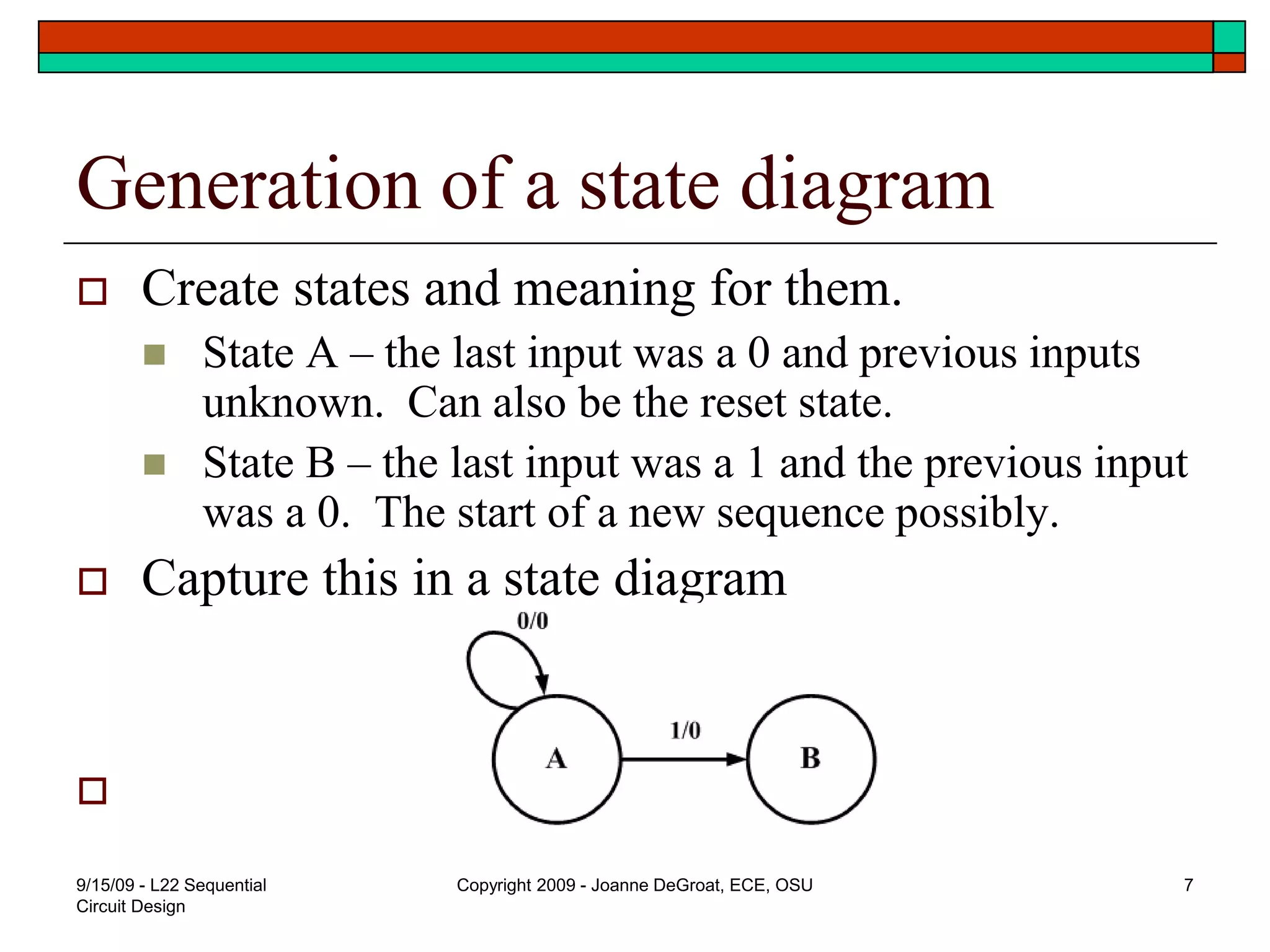 Generation of a state diagram

Create states and meaning for them.

State A – the last input was a 0 and previous inputs unknown.  Can also be the reset state.

State B – the last input was a 1 and the previous input was a 0.  The start of a new sequence possibly.

Capture this in a state diagram

0/0

A

1/0

B

9/15/09 - L22 Sequential Circuit Design

Copyright 2009 - Joanne DeGroat, ECE, OSU

7